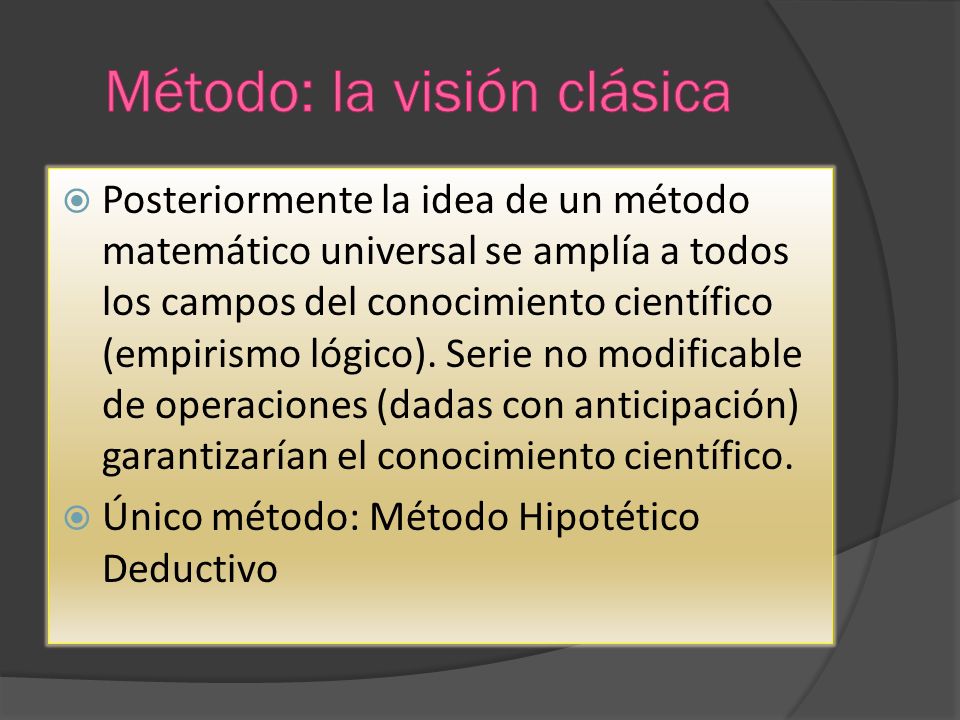 Método: la visión clásica

Posteriormente la idea de un método matemático universal se amplía a todos los campos del conocimiento científico (empirismo lógico). Serie no modificable de operaciones (dadas con anticipación) garantizarían el conocimiento científico.

Único método: Método Hipotético Deductivo